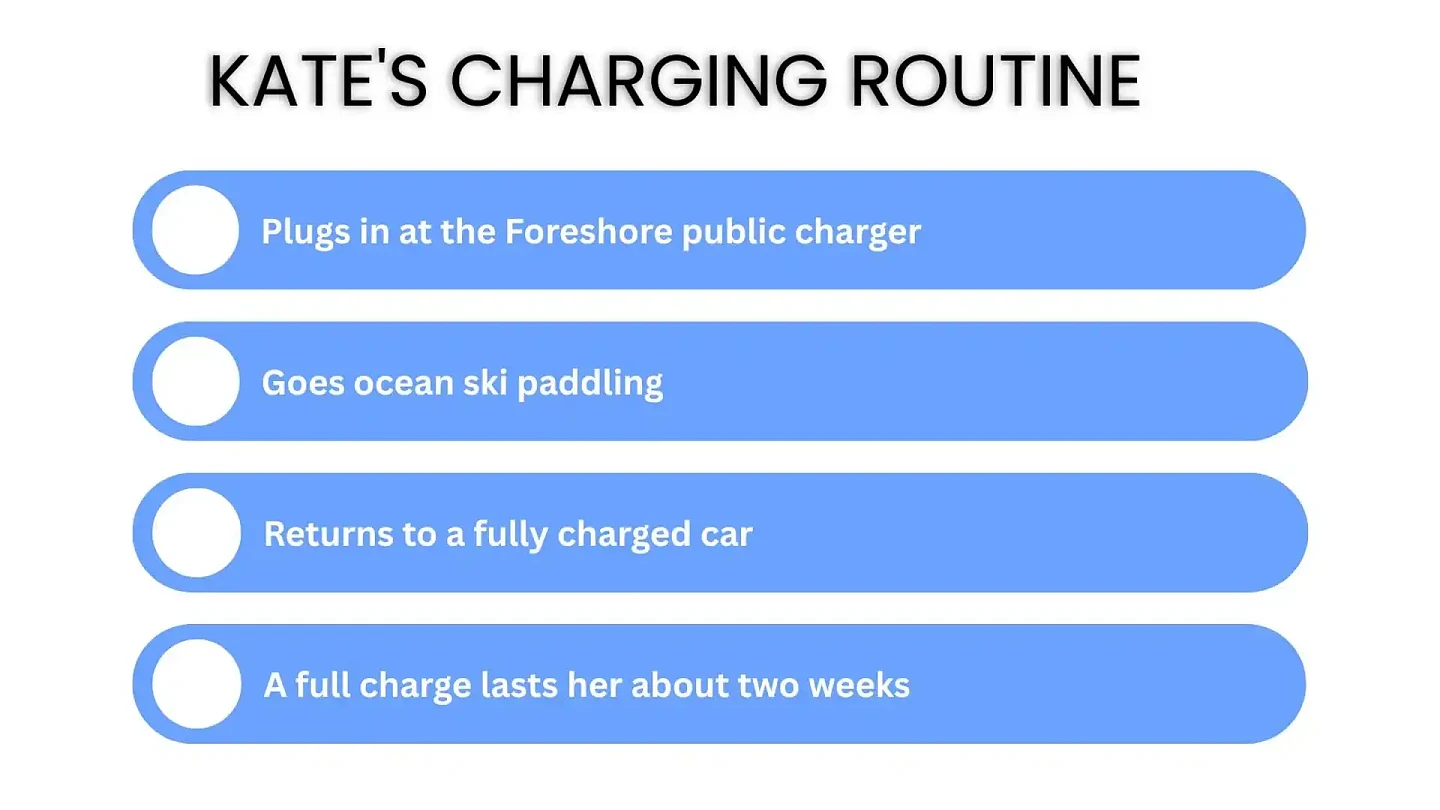 KATE'S CHARGING ROUTINE

Plugs in at the Foreshore public charger

Goes ocean ski paddling

Returns to a fully charged car

A full charge lasts her about two weeks